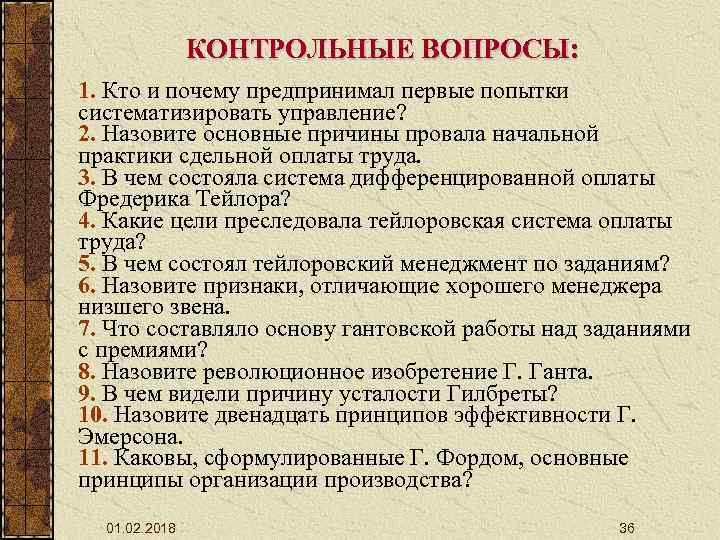 КОНТРОЛЬНЫЕ ВОПРОСЫ:

1. Кто и почему предпринимал первые попытки систематизировать управление?
2. Назовите основные причины провала начальной практики сдельной оплаты труда.
3. В чем состояла система дифференцированной оплаты Фредерика Тейлора?
4. Какие цели преследовала тейлоровская система оплаты труда?
5. В чем состоял тейлоровский менеджмент по заданиям?
6. Назовите признаки, отличающие хорошего менеджера низшего звена.
7. Что составляло основу гантовской работы над заданиями с премиями?
8. Назовите революционное изобретение Г. Ганта.
9. В чем видели причину усталости Гилбреты?
10. Назовите двенадцать принципов эффективности Г. Эмерсона.
11. Каковы, сформулированные Г. Фордом, основные принципы организации производства?

01.02.2018

36